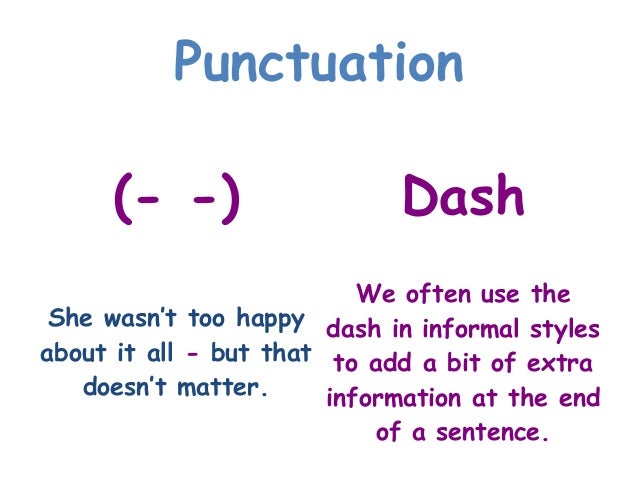 Punctuation

(- -)

Dash

She wasn't too happy about it all - but that doesn't matter.

We often use the dash in informal styles to add a bit of extra information at the end of a sentence.